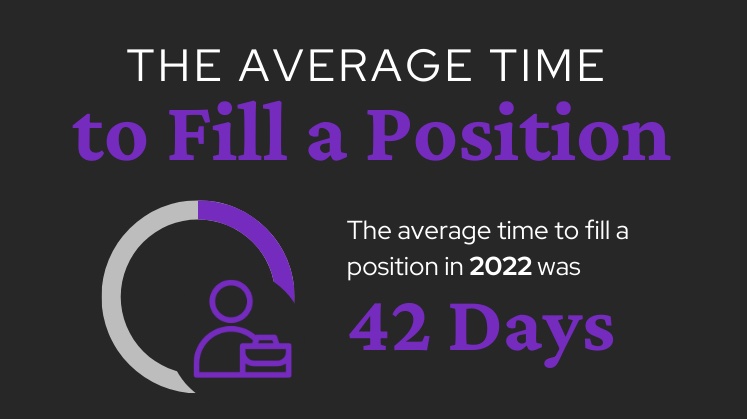 THE AVERAGE TIME
to Fill a Position

The average time to fill a position in 2022 was

42 Days